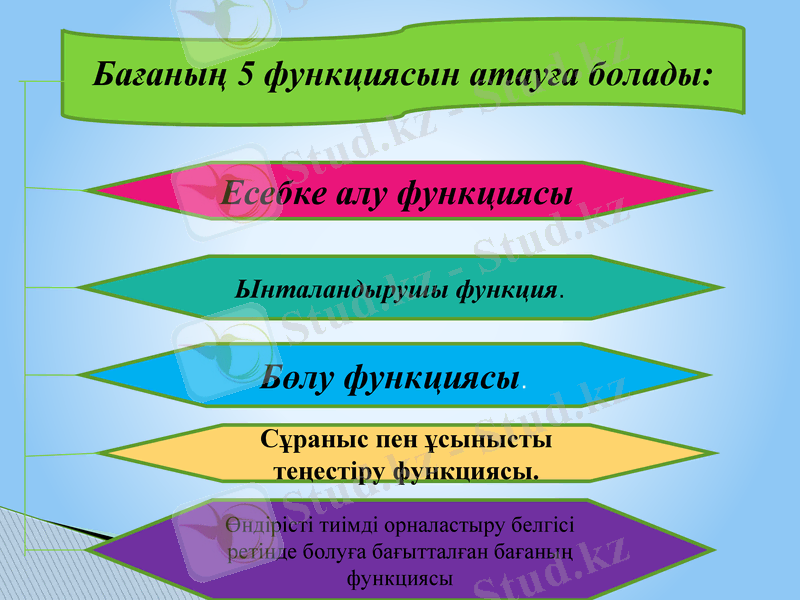 Бағаның 5 функциясын атауға болады:

Есебке алу функциясы

Ынталандырушы функция.

Бөлу функциясы.

Сұраныс пен ұсынысты теңестіру функциясы.

Өндірісті тиімді орналастыру белгісі ретінде болуға бағытталған бағаның функциясы

Stud.kz - Stud.kz